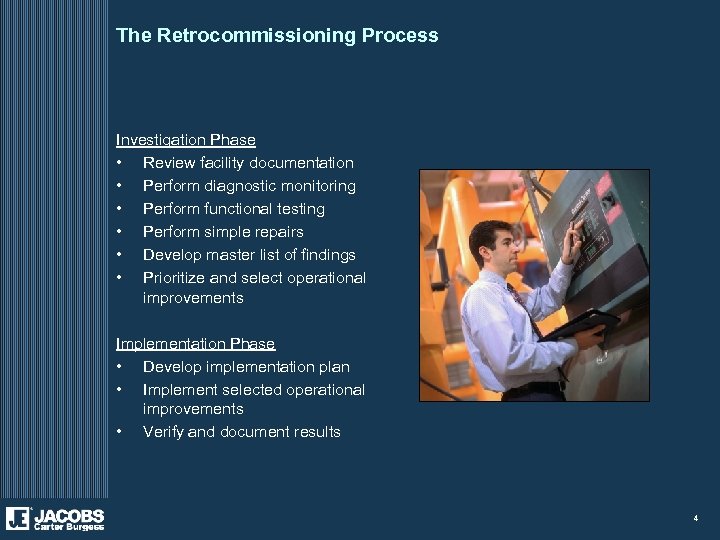 The Retrocommissioning Process

Investigation Phase
• Review facility documentation
• Perform diagnostic monitoring
• Perform functional testing
• Perform simple repairs
• Develop master list of findings
• Prioritize and select operational improvements

Implementation Phase
• Develop implementation plan
• Implement selected operational improvements
• Verify and document results

JE JACOBS Carter Burgess

4